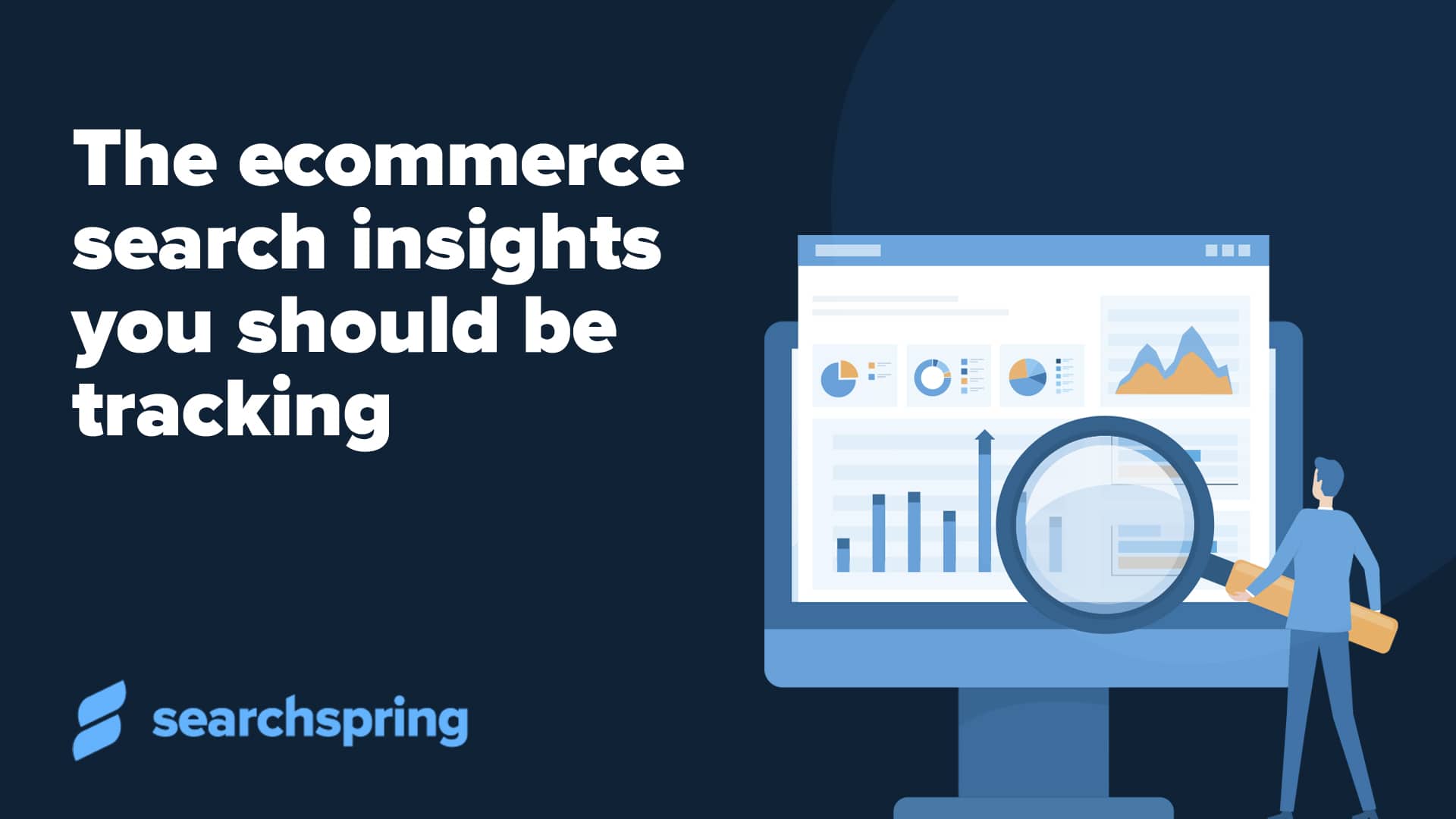 The ecommerce search insights you should be tracking

searchspring